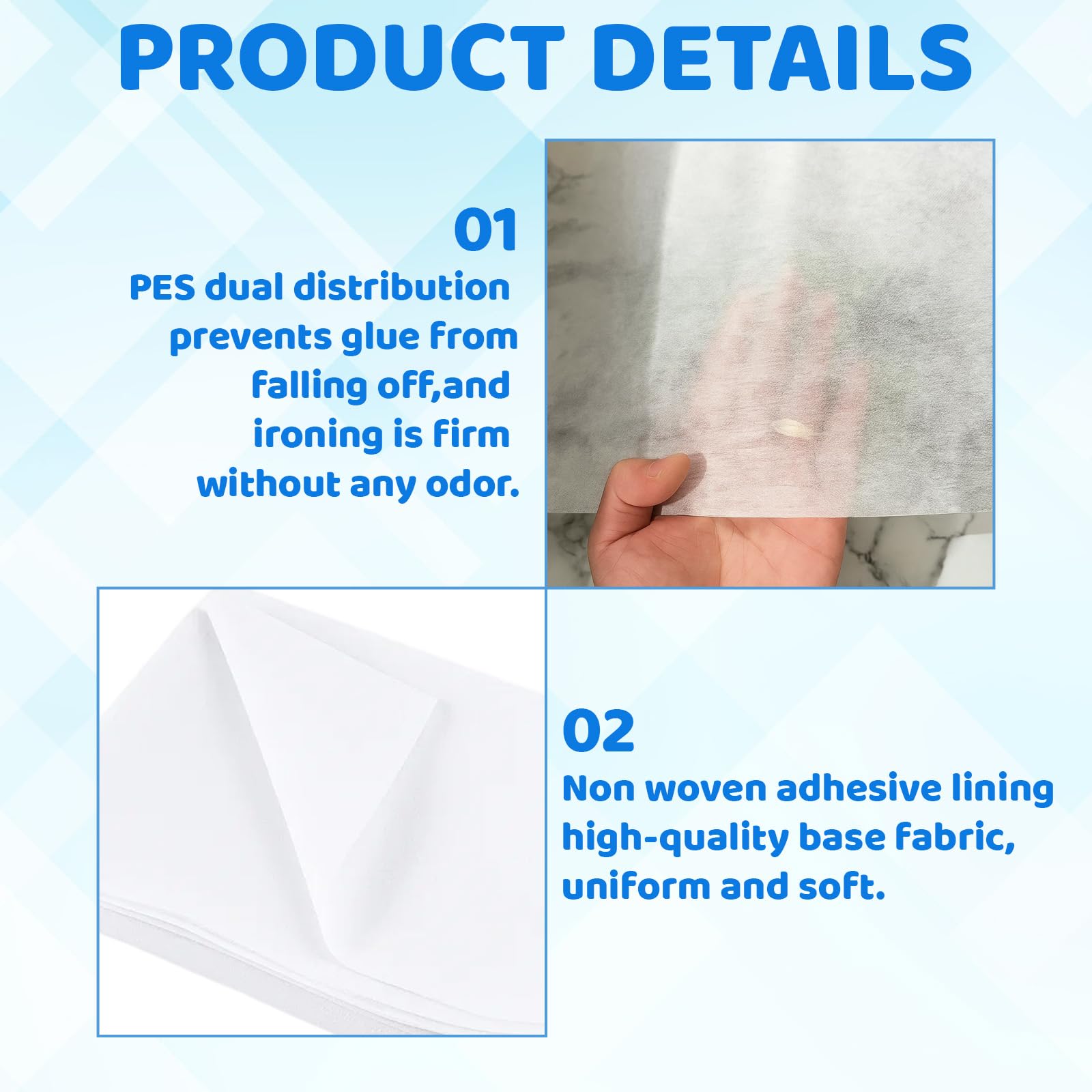 PRODUCT DETAILS

01
PES dual distribution prevents glue from falling off,and ironing is firm without any odor.

02
Non woven adhesive lining high-quality base fabric, uniform and soft.